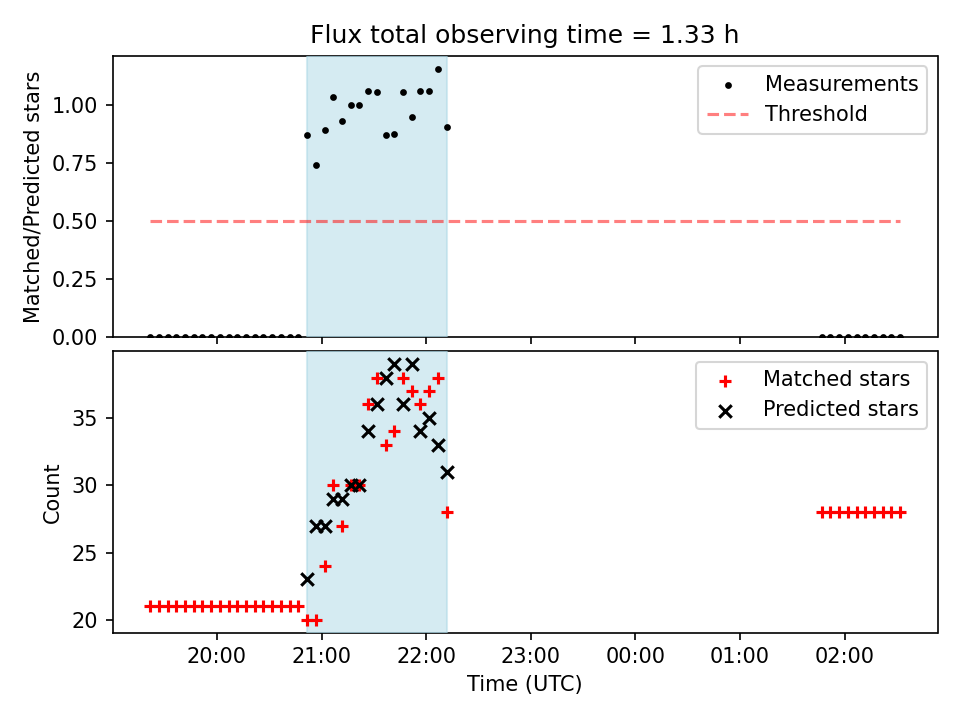 Flux total observing time = 1.33 h

Matched/Predicted stars

1.00
0.75
0.50
0.25
0.00

Measurements
Threshold

Count

35
30
25
20

Matched stars
Predicted stars

20:00
21:00
22:00
23:00
00:00
01:00
02:00

Time (UTC)